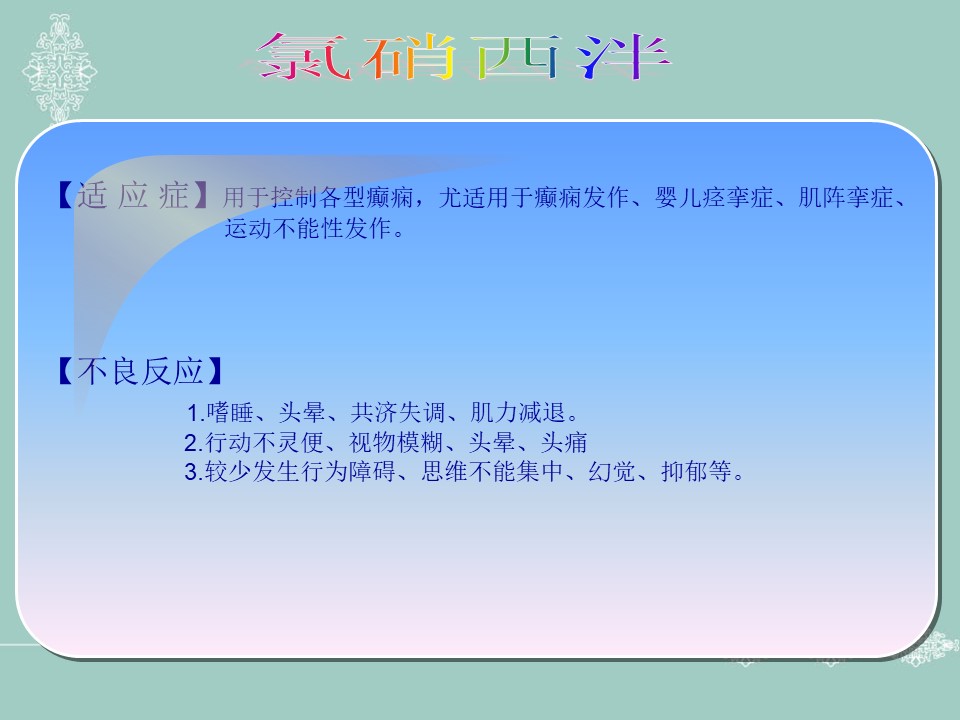 氯硝西泮

【适 应 症】用于控制各型癫痫，尤适用于癫痫发作、婴儿痉挛症、肌阵挛症、运动不能性发作。

【不良反应】

1.嗜睡、头晕、共济失调、肌力减退。
2.行动不灵便、视物模糊、头晕、头痛
3.较少发生行为障碍、思维不能集中、幻觉、抑郁等。